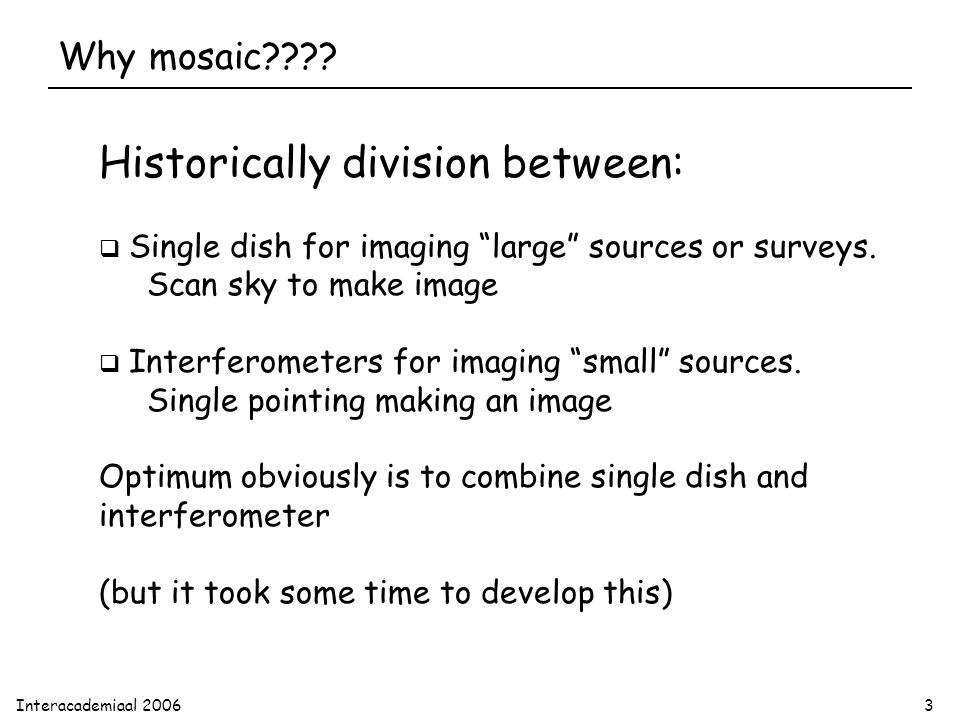 Why mosaic????

Historically division between:

❑ Single dish for imaging “large” sources or surveys. Scan sky to make image

❑ Interferometers for imaging “small” sources. Single pointing making an image

Optimum obviously is to combine single dish and interferometer

(but it took some time to develop this)

Interacademiaal 2006

3